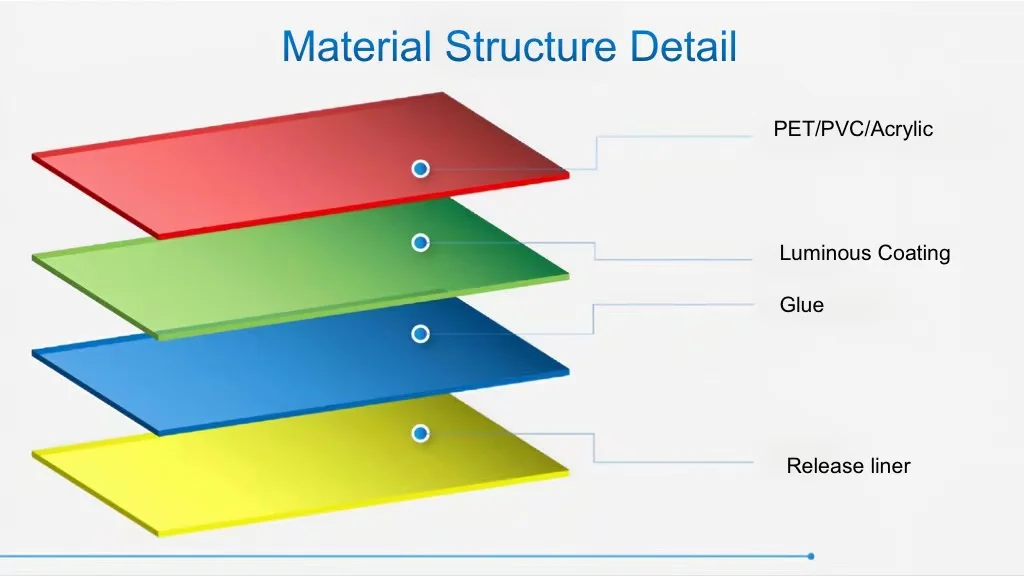 Material Structure Detail

PET/PVC/Acrylic

Luminous Coating

Glue

Release liner